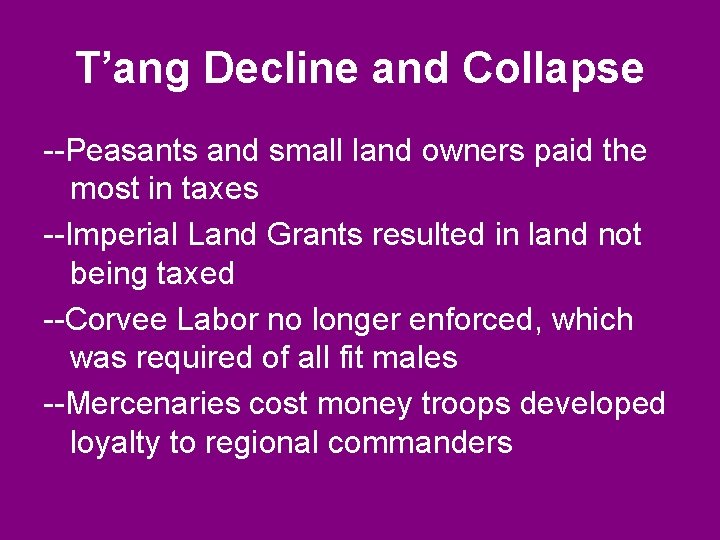 T’ang Decline and Collapse

--Peasants and small land owners paid the most in taxes

--Imperial Land Grants resulted in land not being taxed

--Corvee Labor no longer enforced, which was required of all fit males

--Mercenaries cost money troops developed loyalty to regional commanders